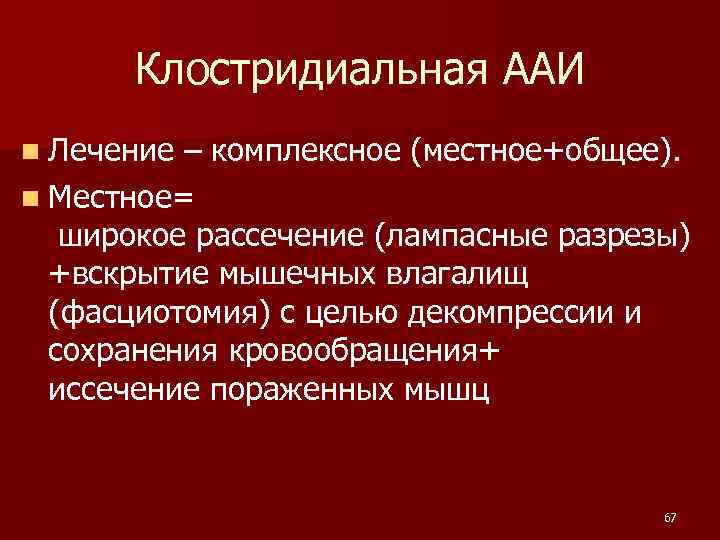 Клостридиальная ААИ

Лечение – комплексное (местное+общее).

Местное=
широкое рассечение (лампасные разрезы) +вскрытие мышечных влагалищ (фасциотомия) с целью декомпрессии и сохранения кровообращения+ иссечение пораженных мышц

67